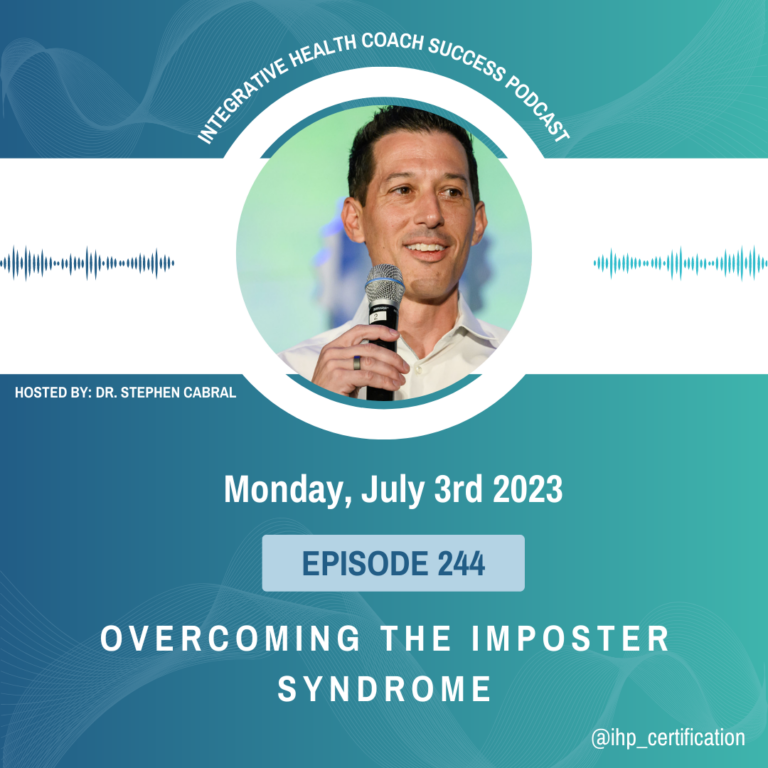 INTEGRATIVE HEALTH COACH SUCCESS PODCAST

HOSTED BY: DR. STEPHEN CABRAL

Monday, July 3rd 2023

EPISODE 244

OVERCOMING THE IMPOSTER SYNDROME

@ihp_certification